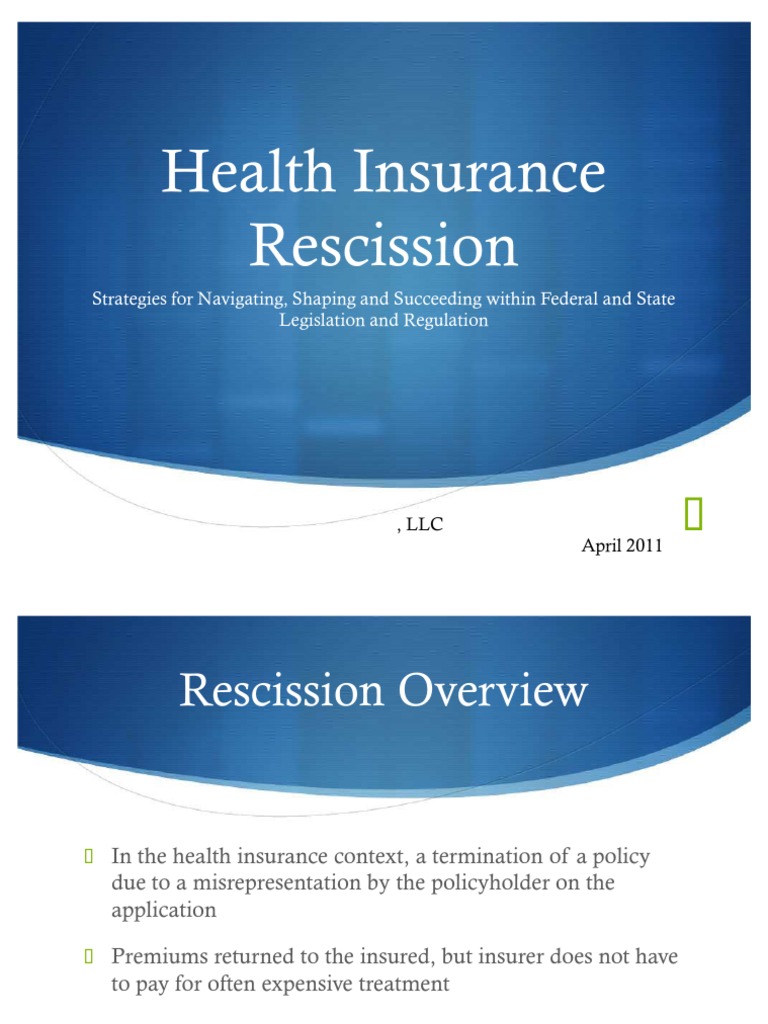 Health Insurance Rescission

Strategies for Navigating, Shaping and Succeeding within Federal and State Legislation and Regulation

, LLC

April 2011

Rescission Overview

In the health insurance context, a termination of a policy due to a misrepresentation by the policyholder on the application

Premiums returned to the insured, but insurer does not have to pay for often expensive treatment